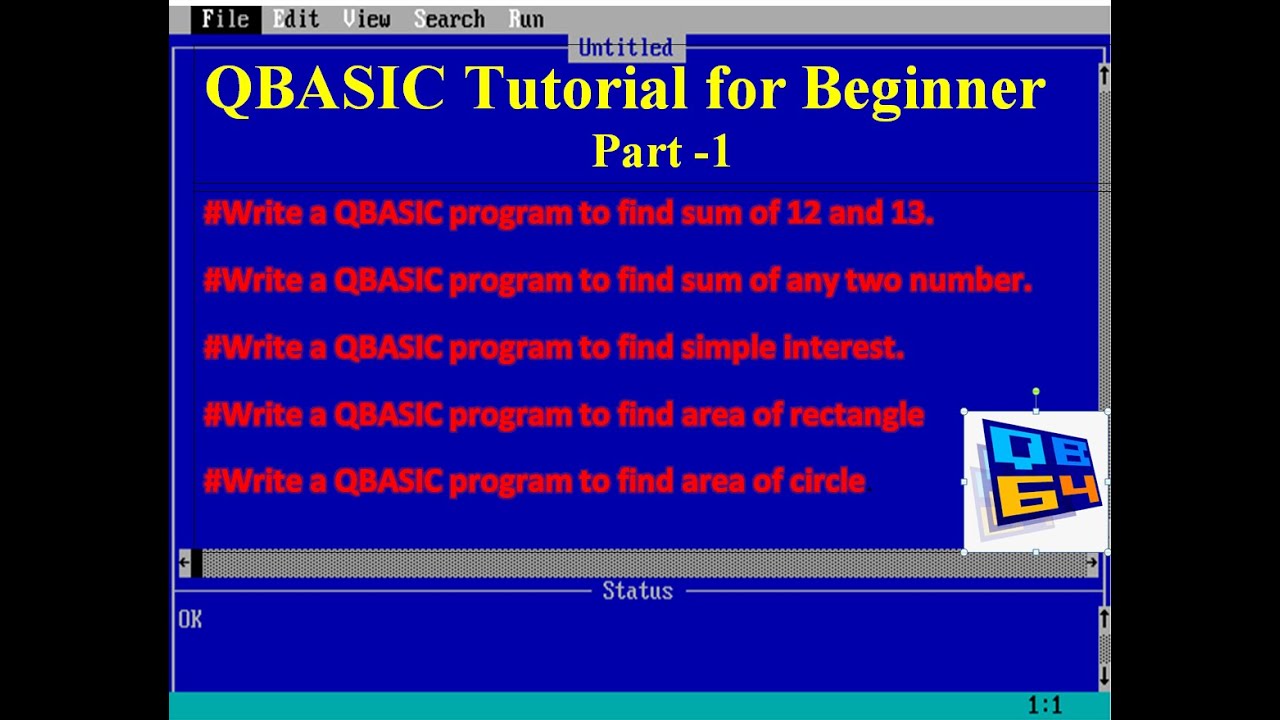 File Edit View Search Run

Untitled

QBASIC Tutorial for Beginner
Part -1

#Write a QBASIC program to find sum of 12 and 13.

#Write a QBASIC program to find sum of any two number.

#Write a QBASIC program to find simple interest.

#Write a QBASIC program to find area of rectangle

#Write a QBASIC program to find area of circle

QB
64

Status

OK

1:1